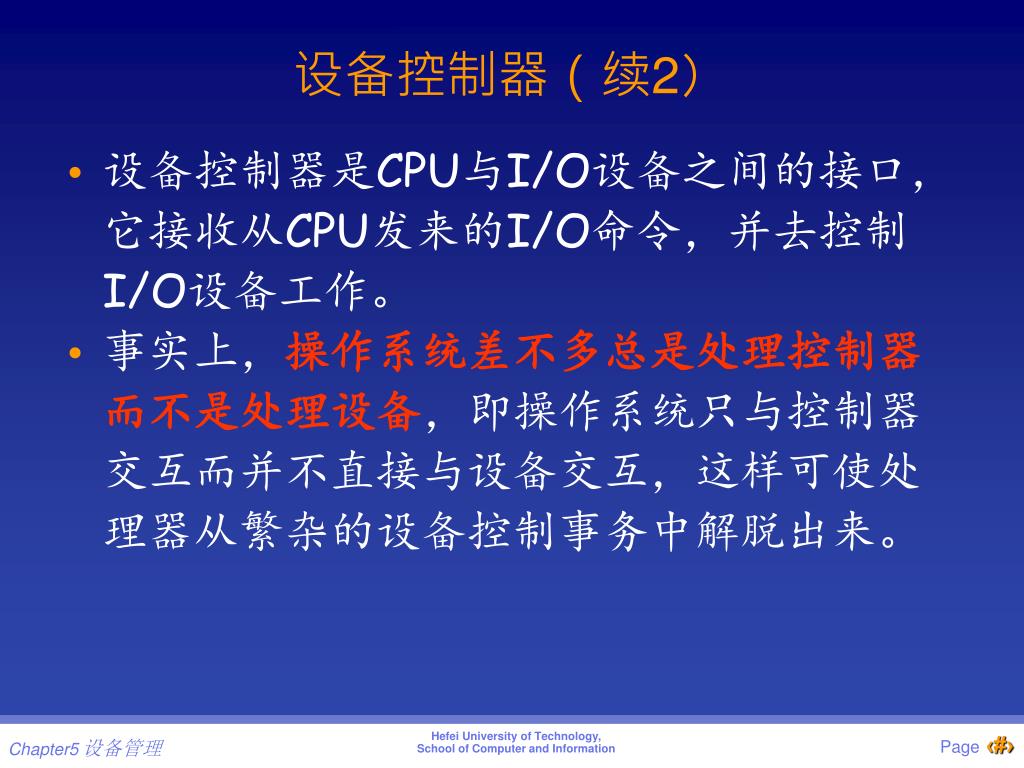 设备控制器（续2）

• 设备控制器是CPU与I/O设备之间的接口，它接收从CPU发来的I/O命令，并去控制I/O设备工作。

• 事实上，操作系统差不多总是处理控制器而不是处理设备，即操作系统只与控制器交互而并不直接与设备交互，这样可使处理器从繁杂的设备控制事务中解脱出来。

Chapter5 设备管理

Hefei University of Technology, School of Computer and Information

Page ‹#›